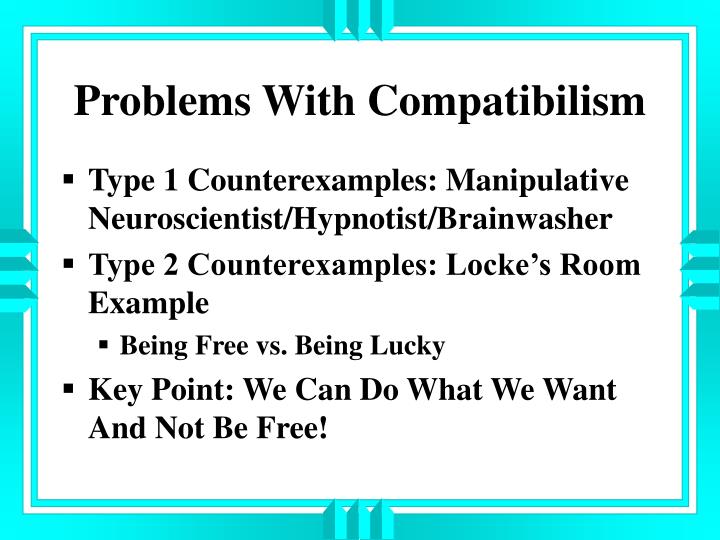 Problems With Compatibilism

▪ Type 1 Counterexamples: Manipulative Neuroscientist/Hypnotist/Brainwasher

▪ Type 2 Counterexamples: Locke's Room Example

▪ Being Free vs. Being Lucky

▪ Key Point: We Can Do What We Want And Not Be Free!